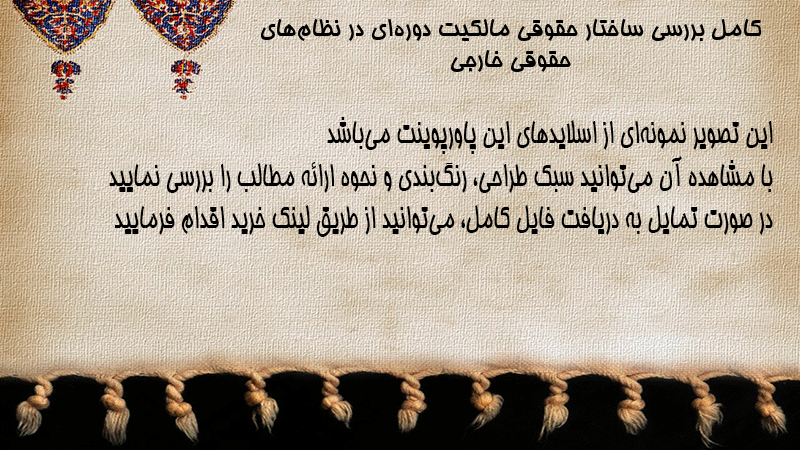 کامل بررسی ساختار حقوقی مالکیت دوره‌ای در نظام‌های حقوقی خارجی

این تصویر نمونه‌ای از اسلایدهای این پاورپوینت می‌باشد
با مشاهده آن می‌توانید سبک طراحی، رنگ‌بندی و نحوه ارائه مطالب را بررسی نمایید
در صورت تمایل به دریافت فایل کامل، می‌توانید از طریق لینک خرید اقدام فرمایید